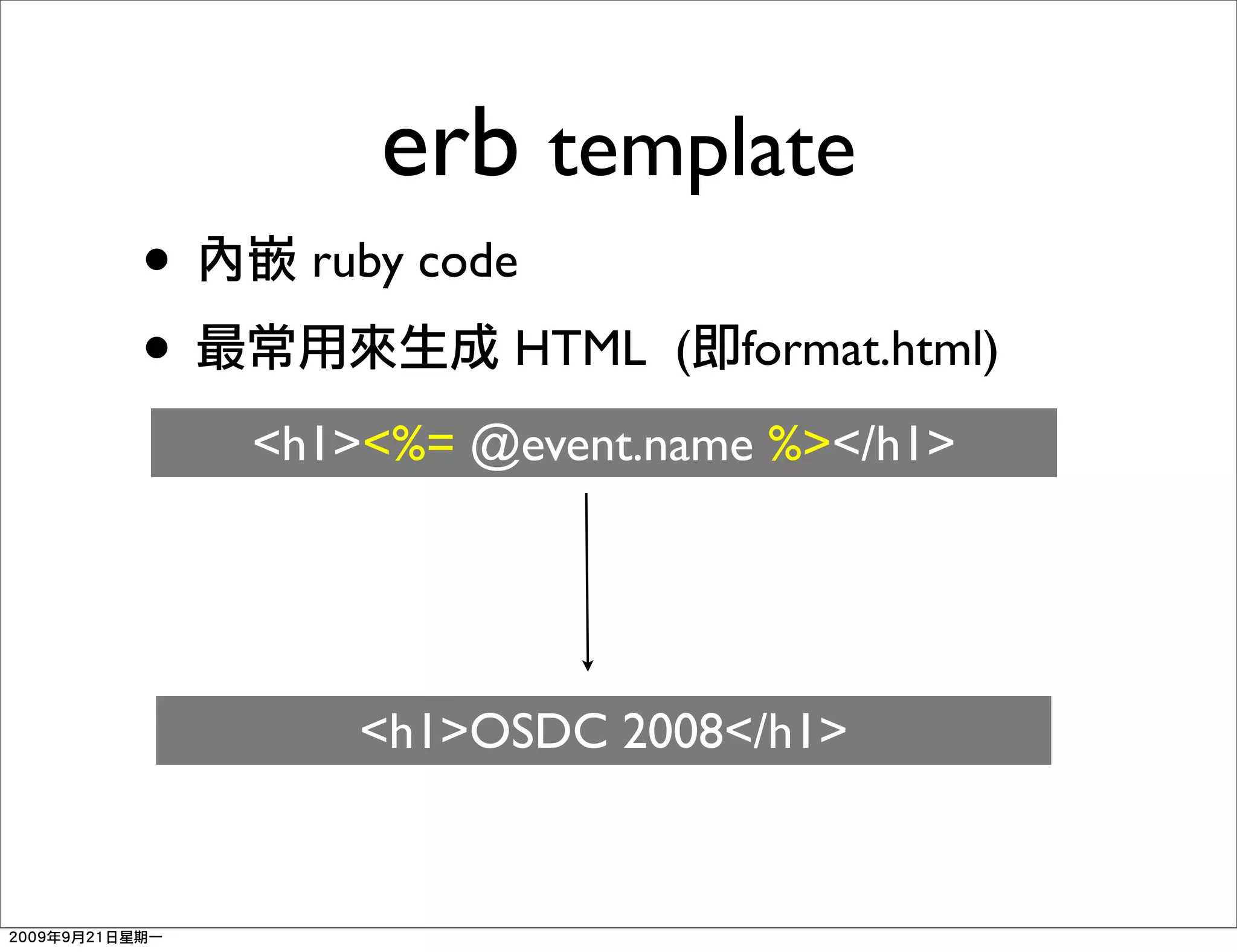 erb template

• 內嵌 ruby code

• 最常用來生成 HTML (即format.html)

<h1><%= @event.name %></h1>

<h1>OSDC 2008</h1>

2009年9月21日星期一